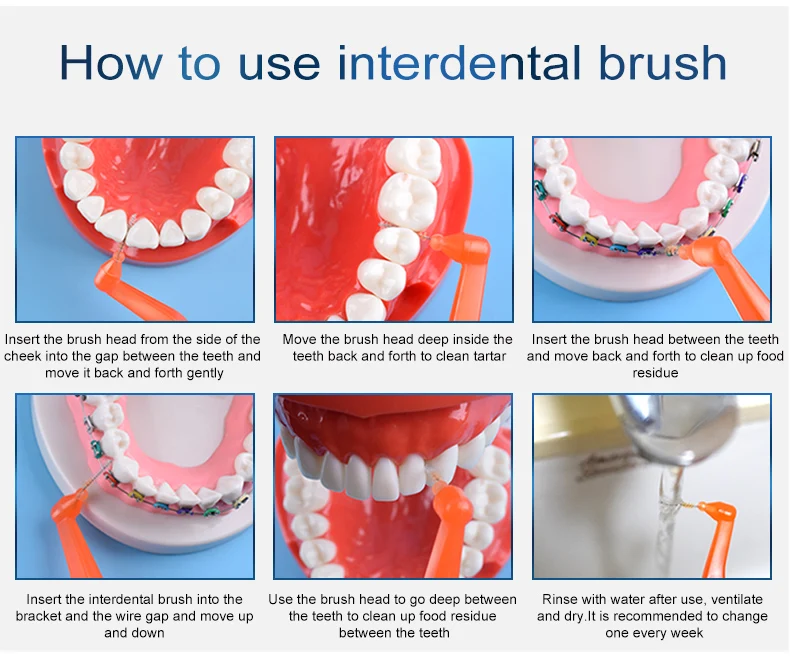 How to use interdental brush

Insert the brush head from the side of the cheek into the gap between the teeth and move it back and forth gently

Move the brush head deep inside the teeth back and forth to clean tartar

Insert the brush head between the teeth and move back and forth to clean up food residue

Insert the interdental brush into the bracket and the wire gap and move up and down

Use the brush head to go deep between the teeth to clean up food residue between the teeth

Rinse with water after use, ventilate and dry.It is recommended to change one every week